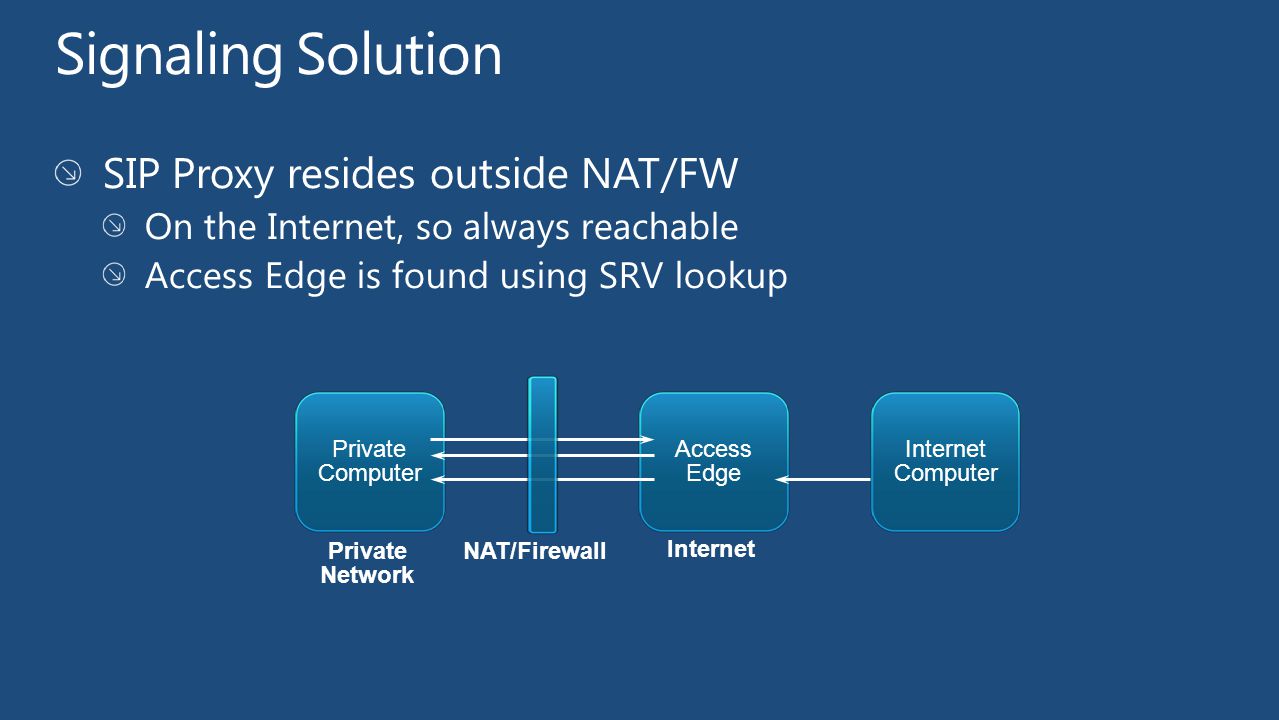 Signaling Solution

SIP Proxy resides outside NAT/FW

On the Internet, so always reachable

Access Edge is found using SRV lookup

Private Computer

Access Edge

Internet Computer

Private Network

NAT/Firewall

Internet